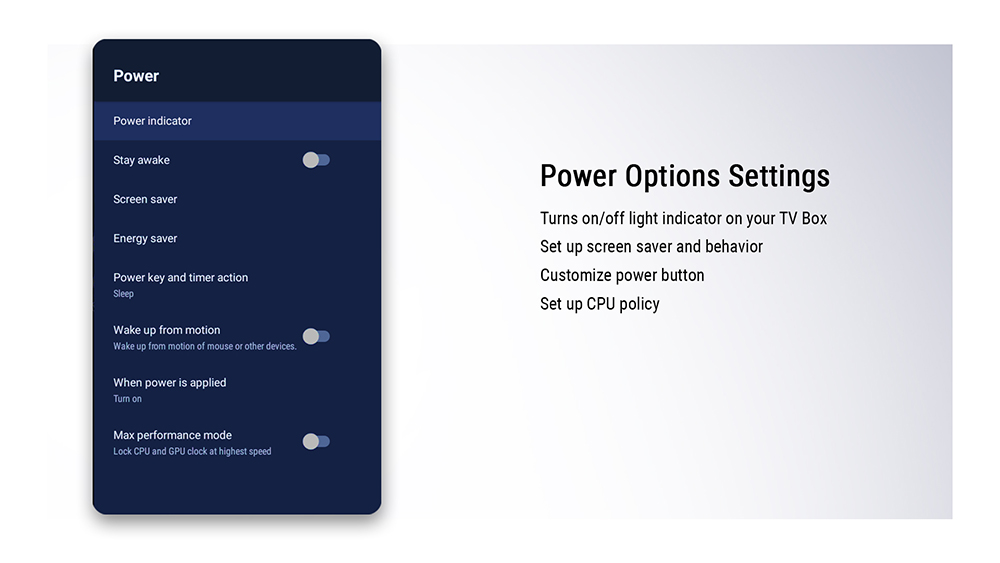 Power

Power indicator

Stay awake

Screen saver

Energy saver

Power key and timer action
Sleep

Wake up from motion
Wake up from motion of mouse or other devices.

When power is applied
Turn on

Max performance mode
Lock CPU and GPU clock at highest speed

Power Options Settings

Turns on/off light indicator on your TV Box
Set up screen saver and behavior
Customize power button
Set up CPU policy